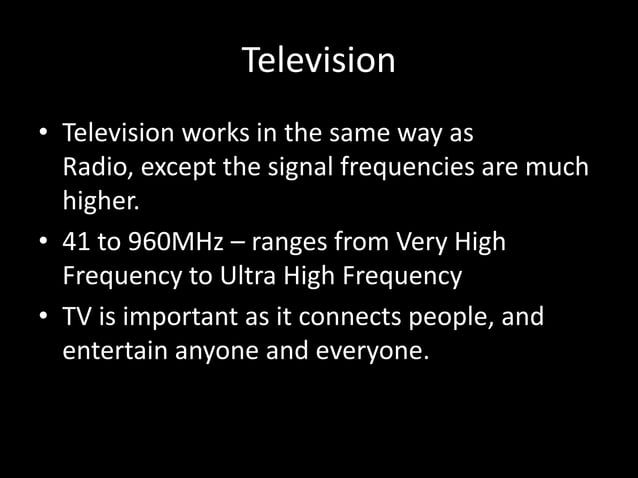 Television

• Television works in the same way as Radio, except the signal frequencies are much higher.

• 41 to 960MHz – ranges from Very High Frequency to Ultra High Frequency

• TV is important as it connects people, and entertain anyone and everyone.